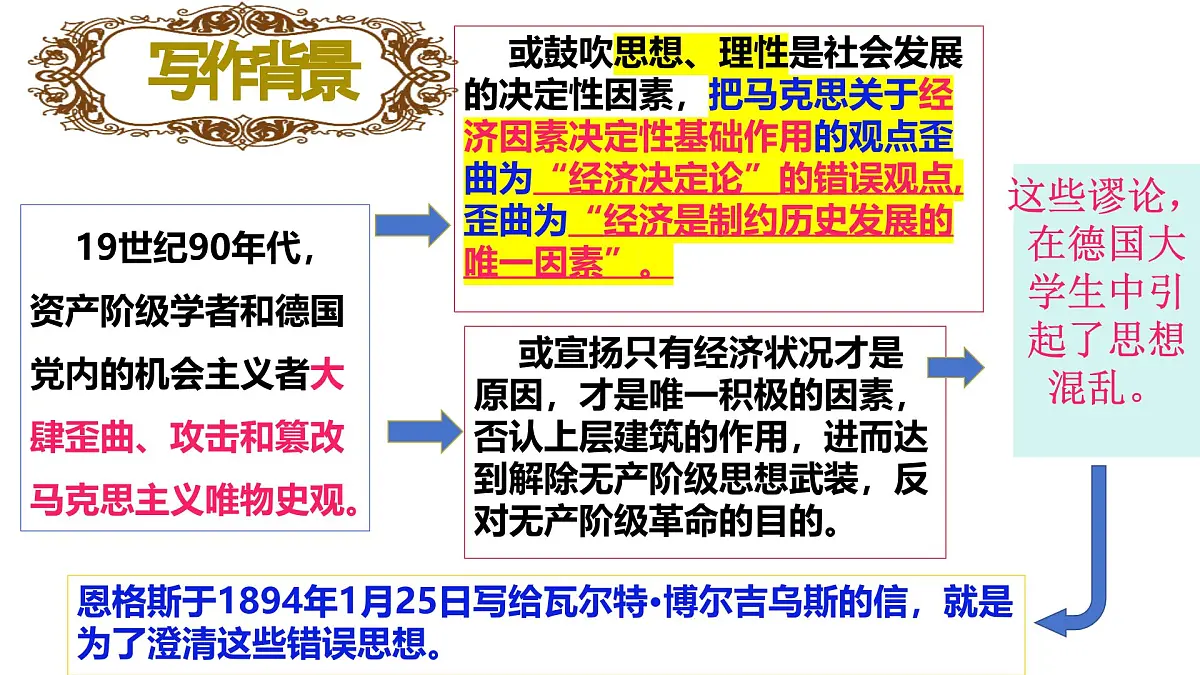 写作背景

19世纪90年代，资产阶级学者和德国党内的机会主义者大肆歪曲、攻击和篡改马克思主义唯物史观。

或鼓吹思想、理性是社会发展的决定性因素，把马克思关于经济因素决定性基础作用的观点歪曲为“经济决定论”的错误观点，歪曲为“经济是制约历史发展的唯一因素”。

或宣扬只有经济状况才是原因，才是唯一积极的因素，否认上层建筑的作用，进而达到解除无产阶级思想武装，反对无产阶级革命的目的。

这些谬论，在德国大学生中引起了思想混乱。

恩格斯于1894年1月25日写给瓦尔特·博尔吉乌斯的信，就是为了澄清这些错误思想。